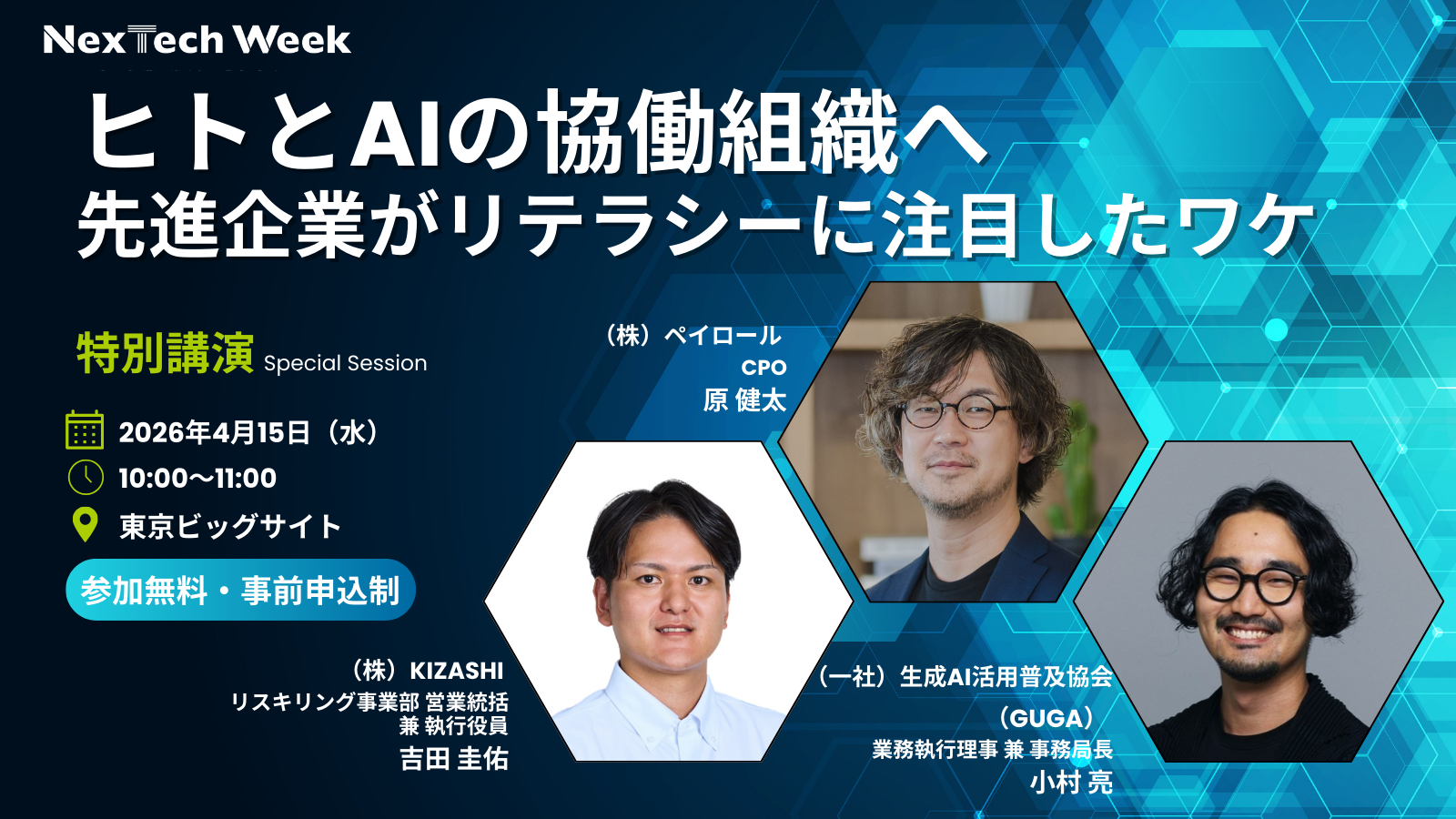 NexTech Week

ヒトとAIの協働組織へ
先進企業がリテラシーに注目したワケ

特別講演 Special Session

2026年4月15日（水）
10:00〜11:00
東京ビッグサイト

参加無料・事前申込制

（株）ペイロール
CPO
原 健太

（株）KIZASHI
リスキリング事業部 営業統括
兼 執行役員
吉田 圭佑

（一社）生成AI活用普及協会
（GUGA）
業務執行理事 兼 事務局長
小村 亮